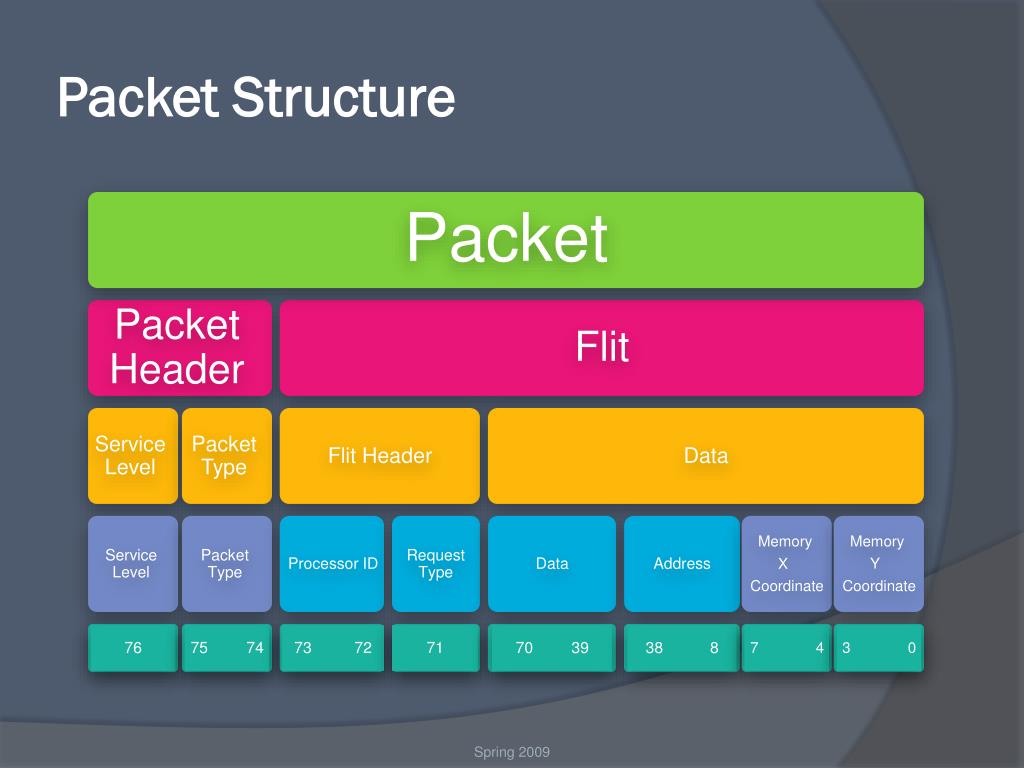 Packet Structure

Packet

Packet Header

Flit

Service Level

Packet Type

Flit Header

Data

Service Level

Packet Type

Processor ID

Request Type

Data

Address

Memory X Coordinate

Memory Y Coordinate

76

75 74

73 72

71

70 39

38 8

7 4

3 0

Spring 2009